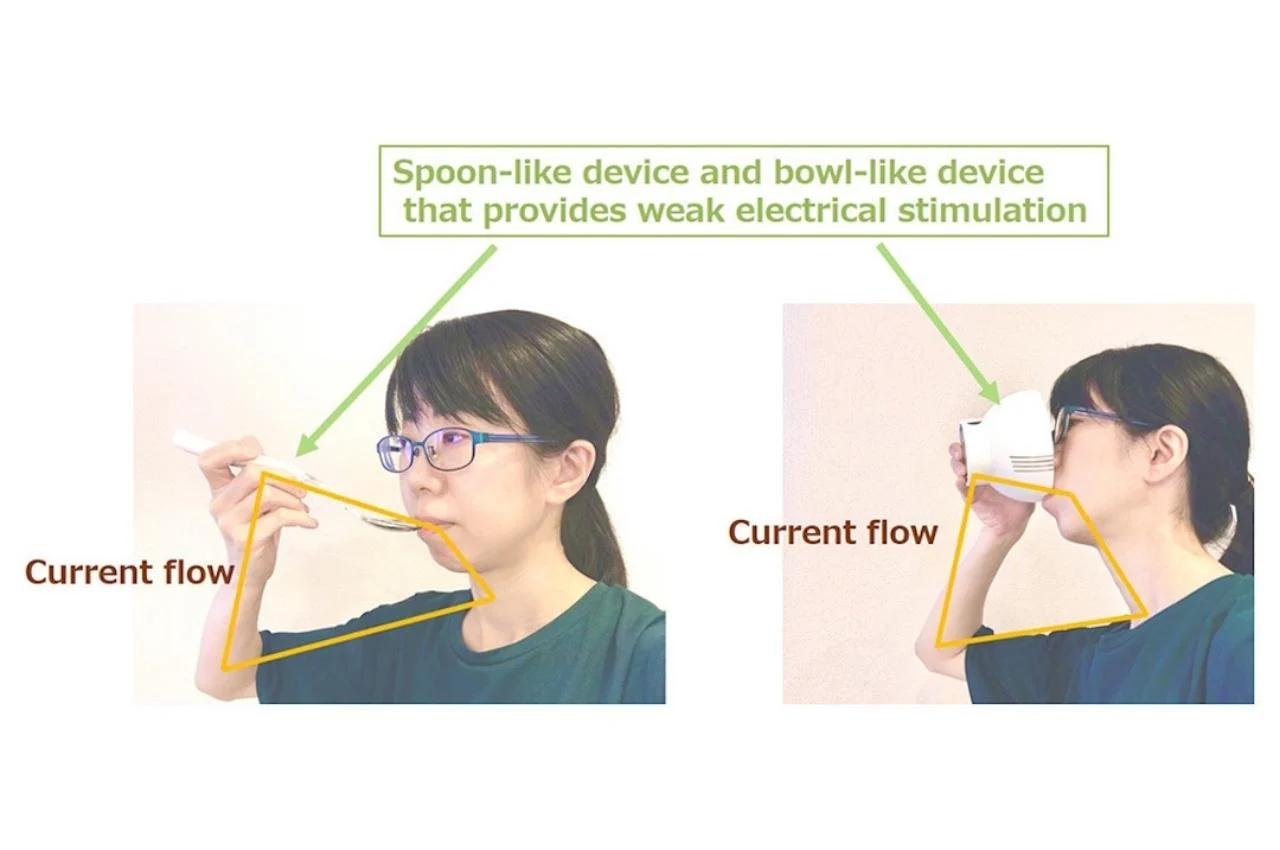 Spoon-like device and bowl-like device that provides weak electrical stimulation

Current flow

Current flow